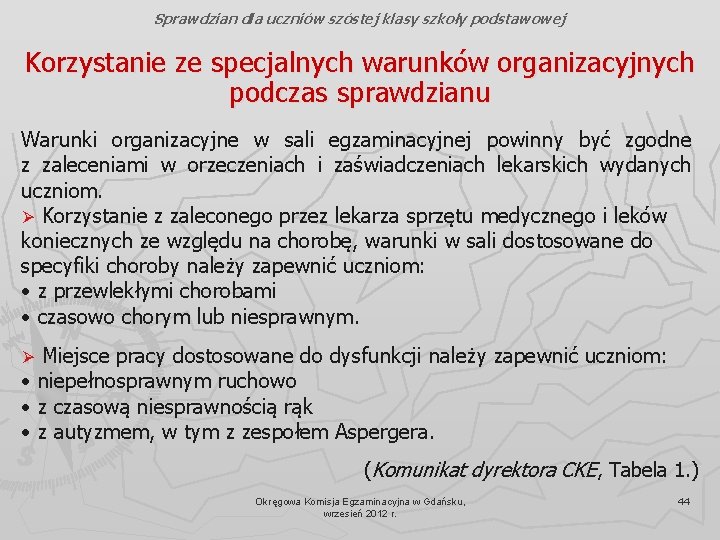 Sprawdzian dla uczniów szóstej klasy szkoły podstawowej

Korzystanie ze specjalnych warunków organizacyjnych podczas sprawdzianu

Warunki organizacyjne w sali egzaminacyjnej powinny być zgodne z zaleceniami w orzeczeniach i zaświadczeniach lekarskich wydanych uczniom.

➢ Korzystanie z zaleconego przez lekarza sprzętu medycznego i leków koniecznych ze względu na chorobę, warunki w sali dostosowane do specyfiki choroby należy zapewnić uczniom:
• z przewlekłymi chorobami
• czasowo chorym lub niesprawnym.

➢ Miejsce pracy dostosowane do dysfunkcji należy zapewnić uczniom:
• niepełnosprawnym ruchowo
• z czasową niesprawnością rąk
• z autyzmem, w tym z zespołem Aspergera.

(Komunikat dyrektora CKE, Tabela 1.)

Okręgowa Komisja Egzaminacyjna w Gdańsku, wrzesień 2012 r.

44